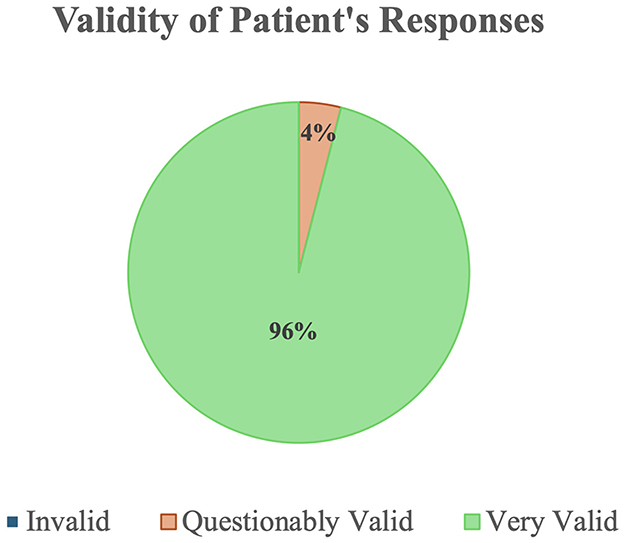 Validity of Patient's Responses

4%

96%

Invalid Questionably Valid Very Valid